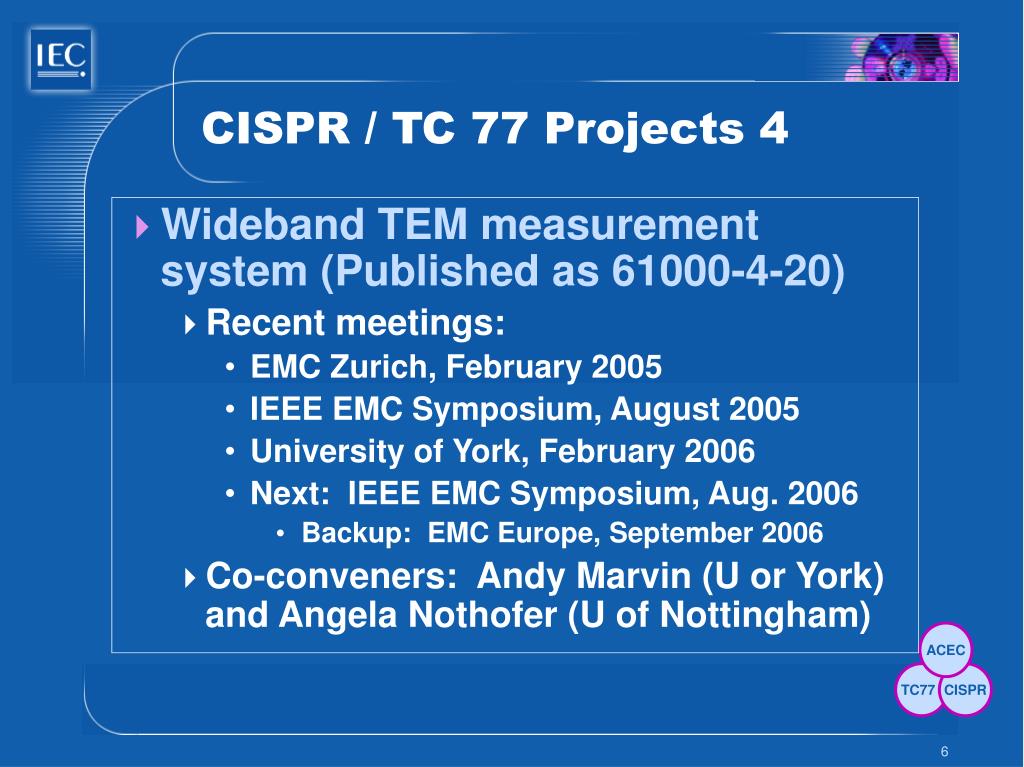 IEC

CISPR / TC 77 Projects 4

Wideband TEM measurement system (Published as 61000-4-20)

Recent meetings:

• EMC Zurich, February 2005
• IEEE EMC Symposium, August 2005
• University of York, February 2006
• Next:  IEEE EMC Symposium, Aug. 2006
  • Backup:  EMC Europe, September 2006

Co-conveners:  Andy Marvin (U or York) and Angela Nothofer (U of Nottingham)

ACEC
TC77
CISPR

6